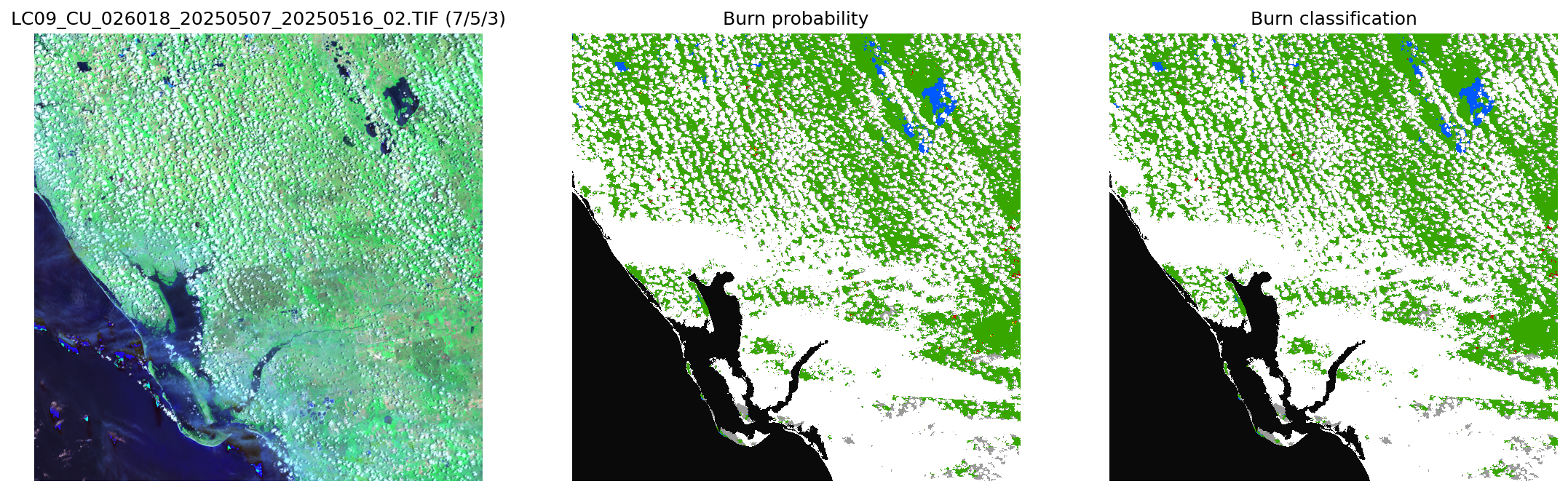 LC09_CU_026018_20250507_20250516_02.TIF (7/5/3)

Burn probability

Burn classification